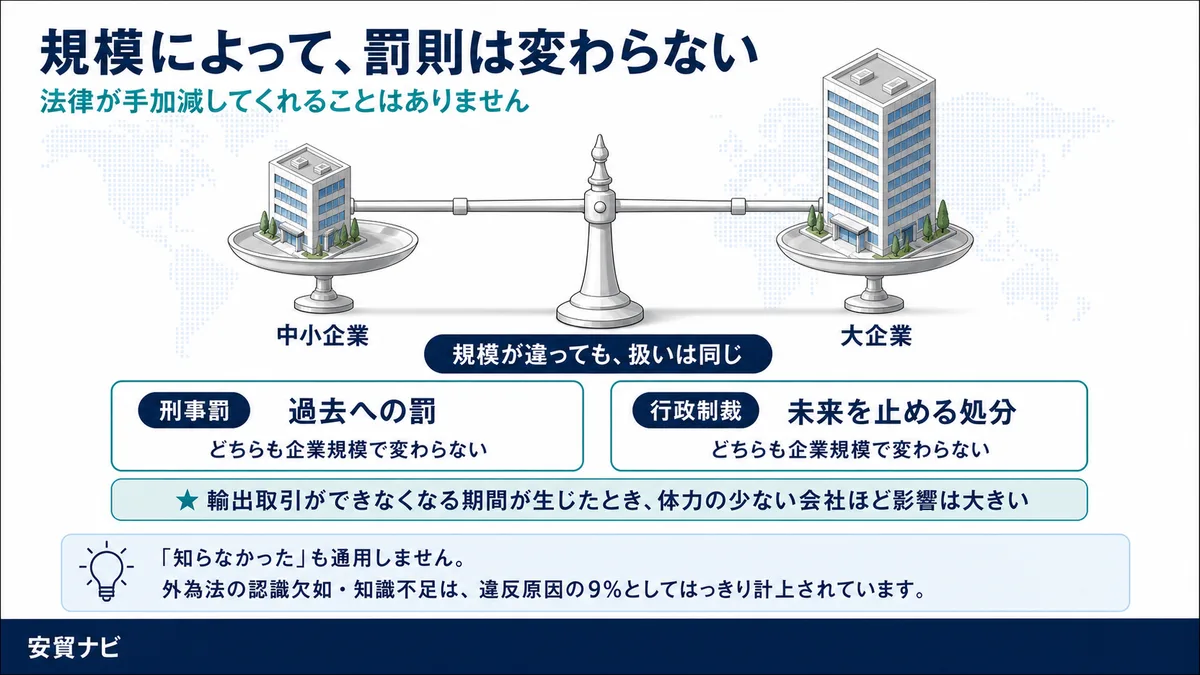 規模によって、罰則は変わらない
法律が手加減してくれることはありません

中小企業

大企業

規模が違っても、扱いは同じ

刑事罰 過去への罰
どちらも企業規模で変わらない

行政制裁 未来を止める処分
どちらも企業規模で変わらない

★ 輸出取引ができなくなる期間が生じたとき、体力の少ない会社ほど影響は大きい

「知らなかった」も通用しません。
外為法の認識欠如・知識不足は、違反原因の9%としてはっきり計上されています。

安貿ナビ